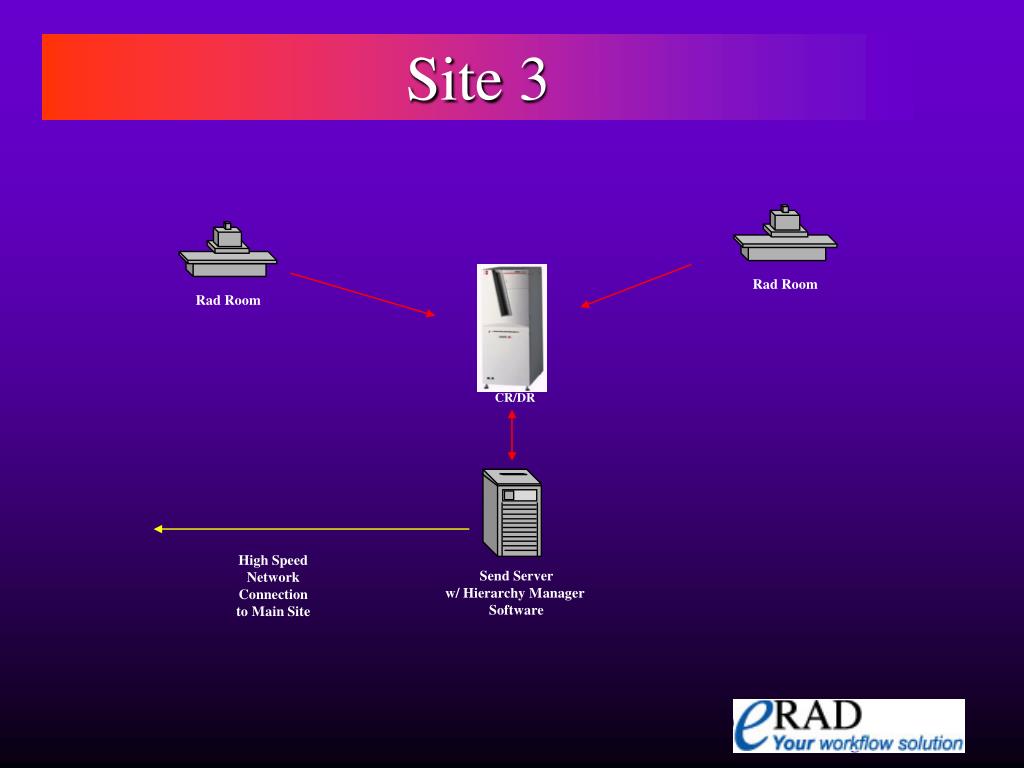 Site 3

Rad Room

Rad Room

CR/DR

High Speed Network Connection to Main Site

Send Server w/ Hierarchy Manager Software

eRAD
Your workflow solution